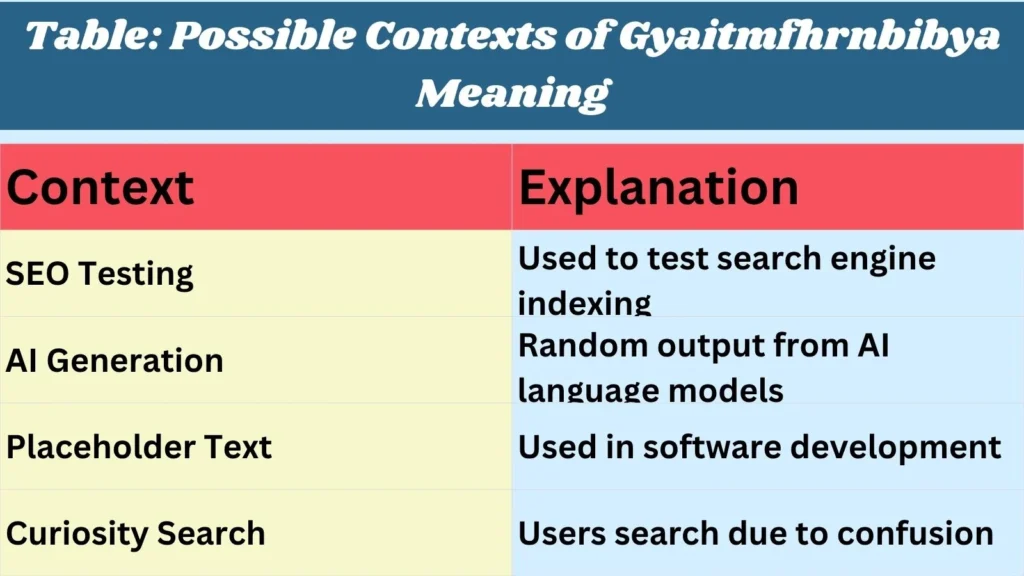 Table: Possible Contexts of Gyaitmfhrnbibya Meaning

| Context | Explanation |
|---|---|
| SEO Testing | Used to test search engine indexing |
| AI Generation | Random output from AI language models |
| Placeholder Text | Used in software development |
| Curiosity Search | Users search due to confusion |